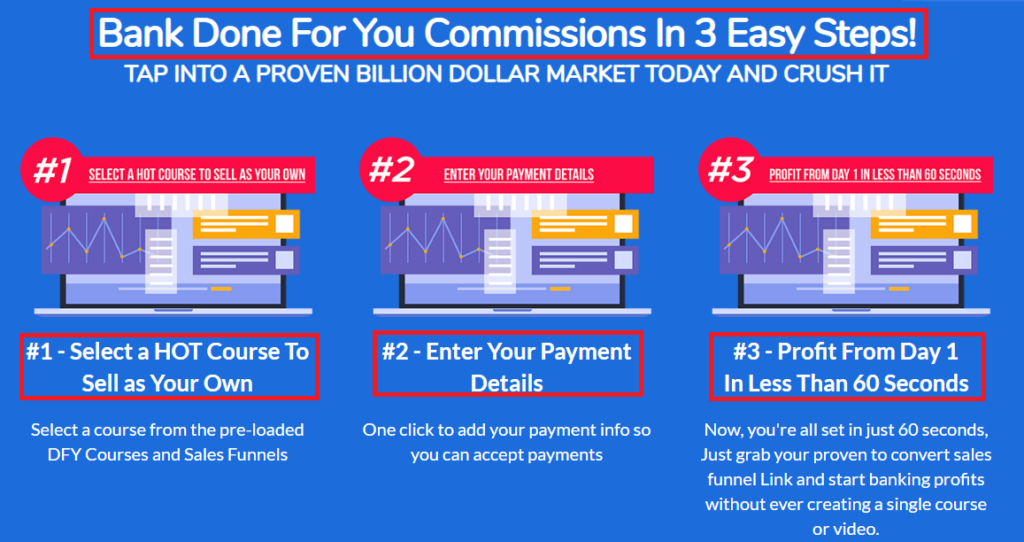 Bank Done For You Commissions In 3 Easy Steps!

TAP INTO A PROVEN BILLION DOLLAR MARKET TODAY AND CRUSH IT

#1 SELECT A HOT COURSE TO SELL AS YOUR OWN

#1 - Select a HOT Course To Sell as Your Own

Select a course from the pre-loaded DFY Courses and Sales Funnels

#2 ENTER YOUR PAYMENT DETAILS

#2 - Enter Your Payment Details

One click to add your payment info so you can accept payments

#3 PROFIT FROM DAY 1 IN LESS THAN 60 SECONDS

#3 - Profit From Day 1 In Less Than 60 Seconds

Now, you're all set in just 60 seconds, Just grab your proven to convert sales funnel Link and start banking profits without ever creating a single course or video.